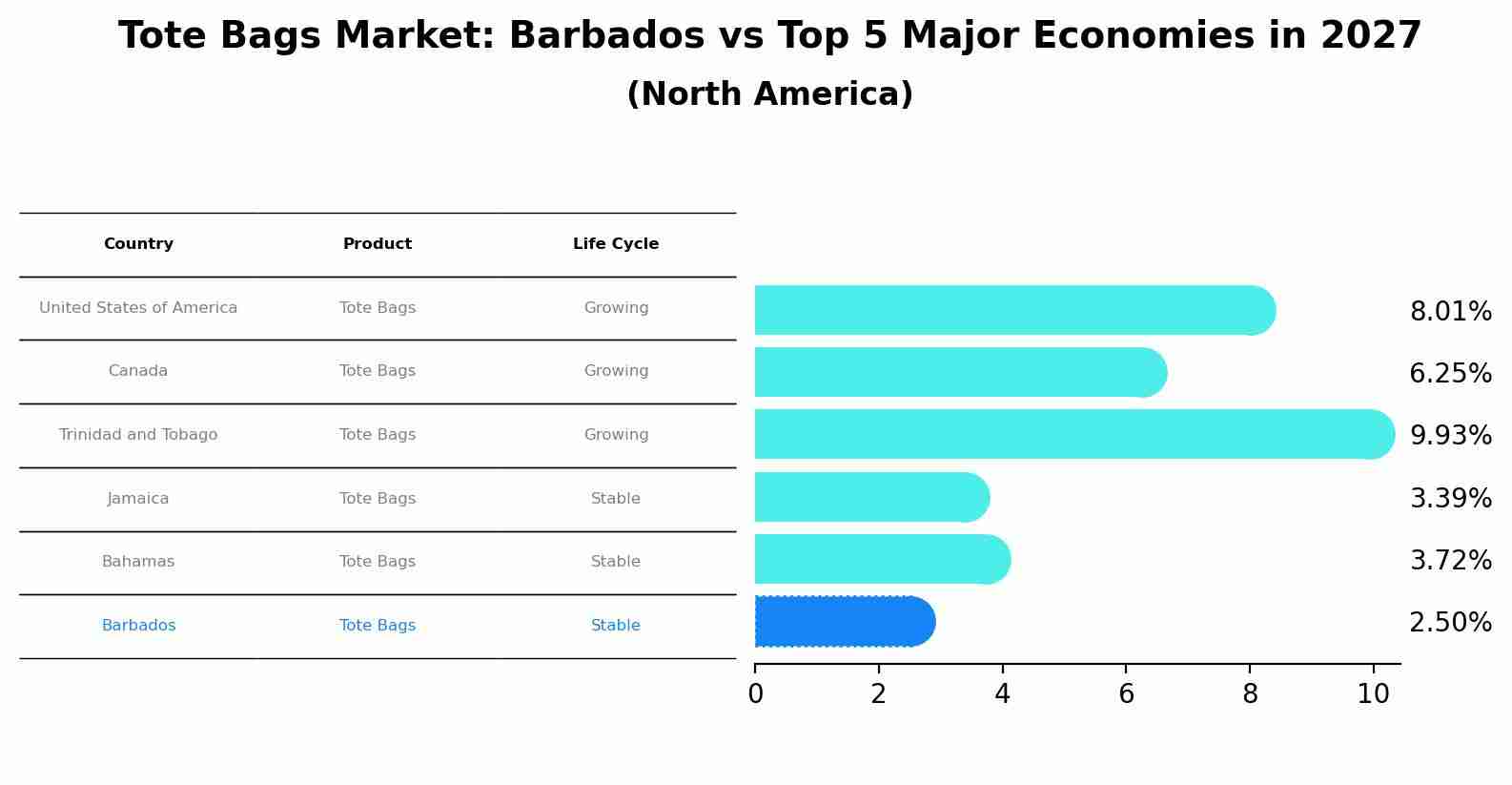 Tote Bags Market: Barbados vs Top 5 Major Economies in 2027
(North America)

| Country | Product | Life Cycle |
|---|---|---|
| United States of America | Tote Bags | Growing |
| Canada | Tote Bags | Growing |
| Trinidad and Tobago | Tote Bags | Growing |
| Jamaica | Tote Bags | Stable |
| Bahamas | Tote Bags | Stable |
| Barbados | Tote Bags | Stable |

8.01%
6.25%
9.93%
3.39%
3.72%
2.50%

0 2 4 6 8 10